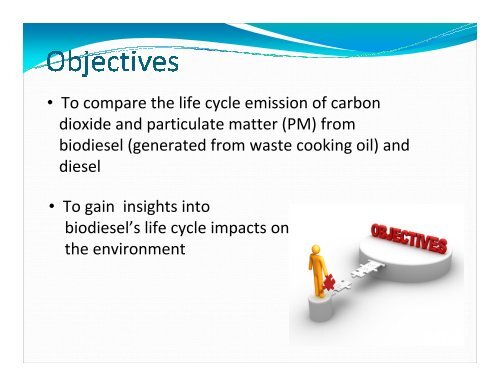 Objectives

• To compare the life cycle emission of carbon dioxide and particulate matter (PM) from biodiesel (generated from waste cooking oil) and diesel

• To gain insights into biodiesel's life cycle impacts on the environment

OBJECTIVES